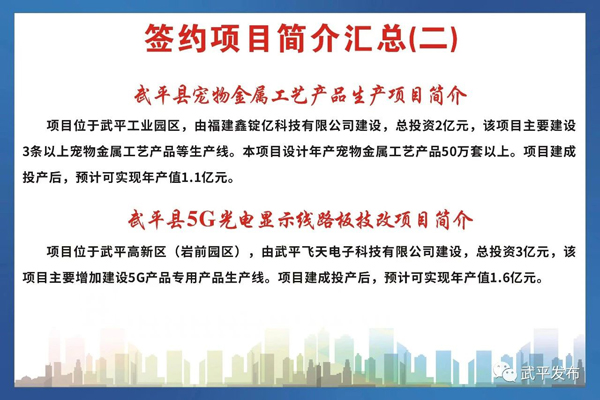 签约项目简介汇总(二)

武平县宠物金属工艺产品生产项目简介

项目位于武平工业园区，由福建鑫锭亿科技有限公司建设，总投资2亿元，该项目主要建设3条以上宠物金属工艺产品等生产线。本项目设计年产宠物金属工艺产品50万套以上。项目建成投产后，预计可实现年产值1.1亿元。

武平县5G光电显示线路板技改项目简介

项目位于武平高新区（岩前园区），由武平飞天电子科技有限公司建设，总投资3亿元，该项目主要增加建设5G产品专用产品生产线。项目建成投产后，预计可实现年产值1.6亿元。

武平发布